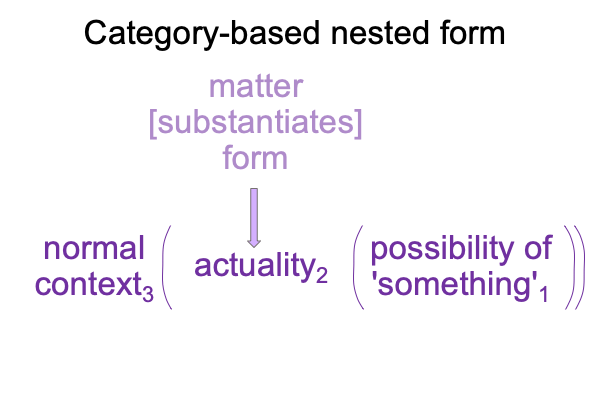 Category-based nested form

matter
[substantiates]
form

normal context$_3$ ( actuality$_2$ ( possibility of 'something'$_1$ ))